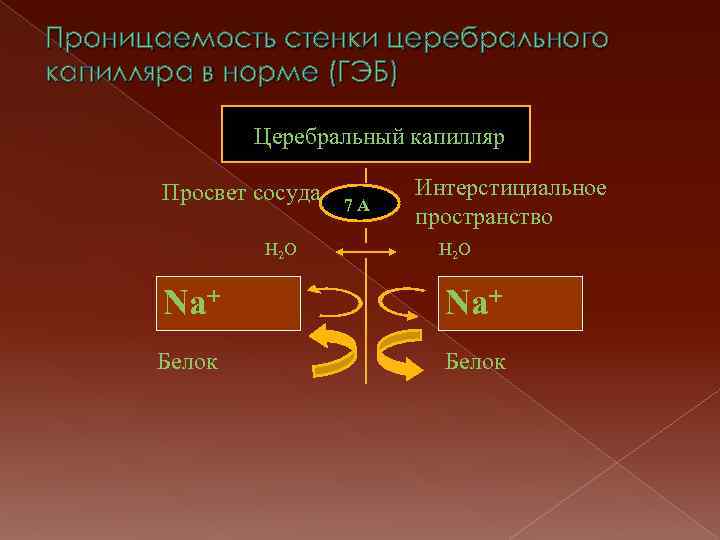 Проницаемость стенки церебрального капилляра в норме (ГЭБ)

Церебральный капилляр

Просвет сосуда

7 А

Интерстициальное пространство

$H_2O$

$H_2O$

$Na^+$

$Na^+$

Белок

Белок